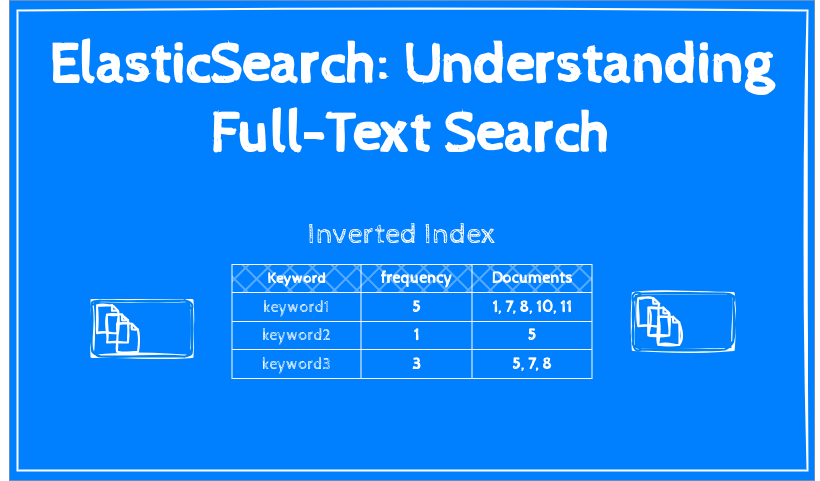 ElasticSearch: Understanding Full-Text Search

Inverted Index

| Keyword | frequency | Documents |
|---|---|---|
| keyword1 | 5 | 1, 7, 8, 10, 11 |
| keyword2 | 1 | 5 |
| keyword3 | 3 | 5, 7, 8 |